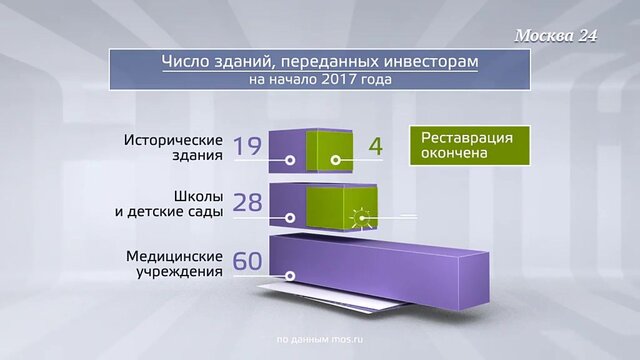 Москва 24

Число зданий, переданных инвесторам
на начало 2017 года

Исторические здания 19 4

Реставрация окончена

Школы и детские сады 28

Медицинские учреждения 60

по данным mos.ru